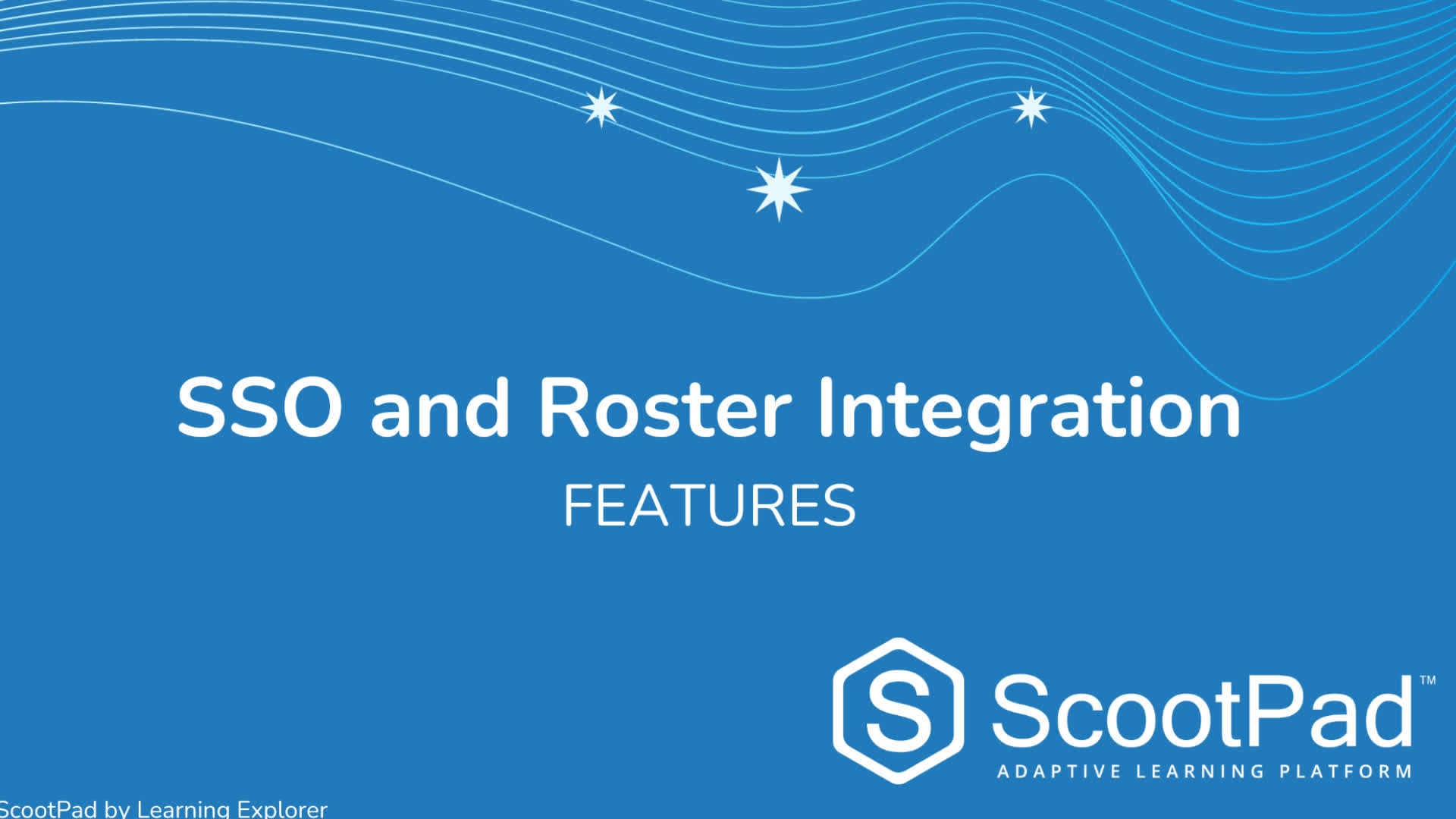 SSO and Roster Integration

FEATURES

S ScootPad™
ADAPTIVE LEARNING PLATFORM

ScootPad by Learning Explorer